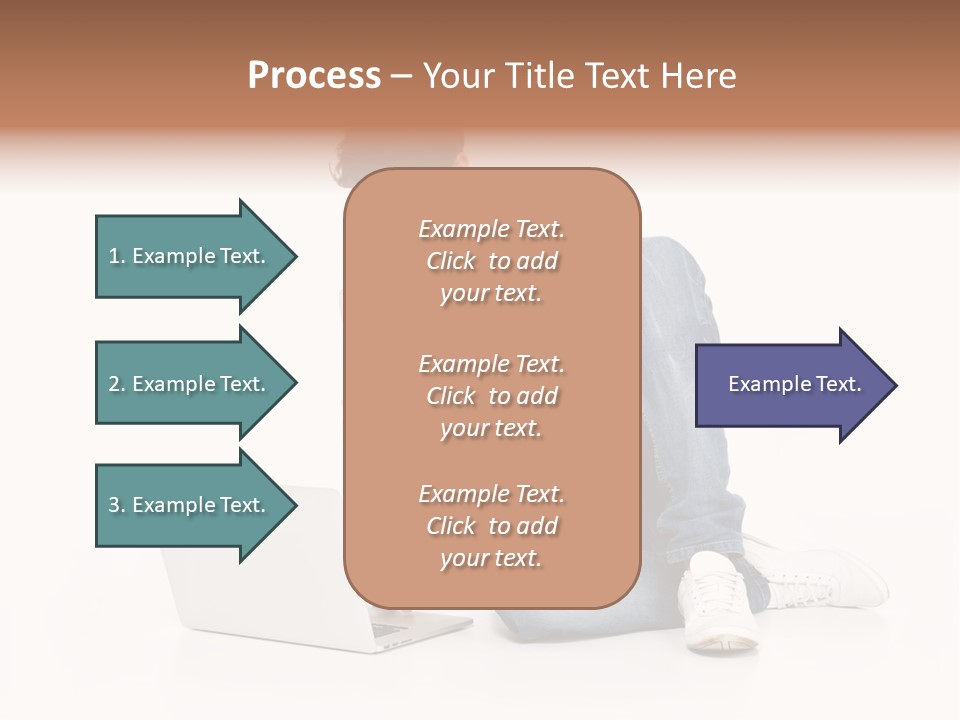 Process – Your Title Text Here

1. Example Text.

2. Example Text.

3. Example Text.

Example Text. Click to add your text.

Example Text. Click to add your text.

Example Text. Click to add your text.

Example Text.